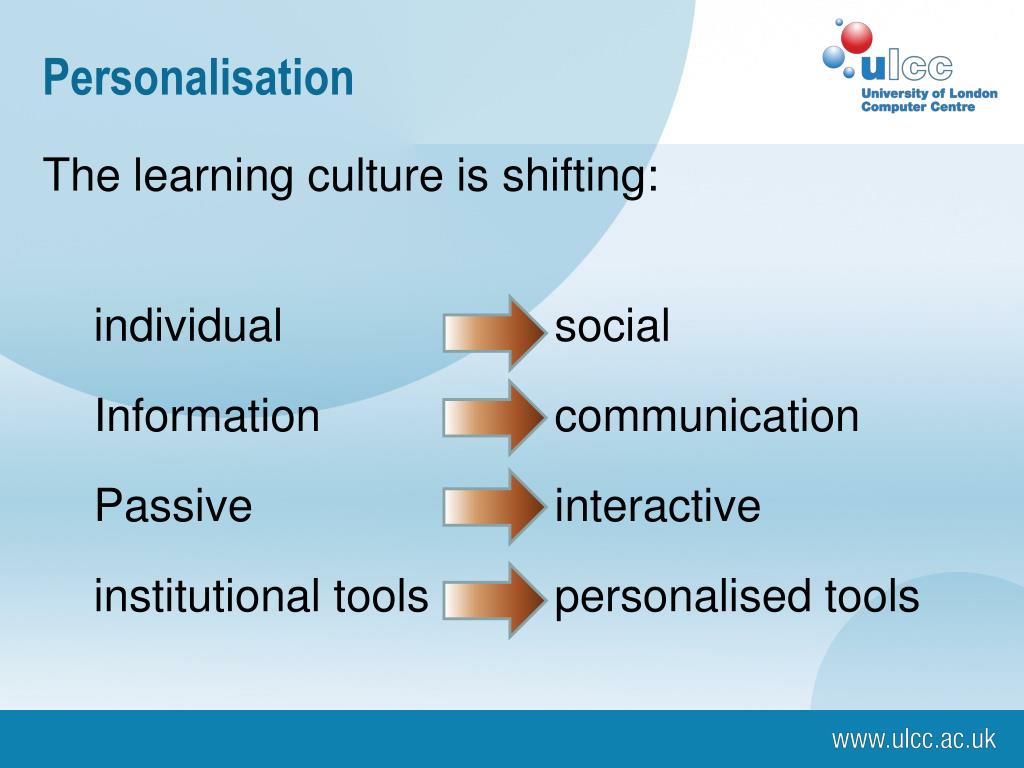 Personalisation

ulcc
University of London
Computer Centre

The learning culture is shifting:

individual social

Information communication

Passive interactive

institutional tools personalised tools

www.ulcc.ac.uk